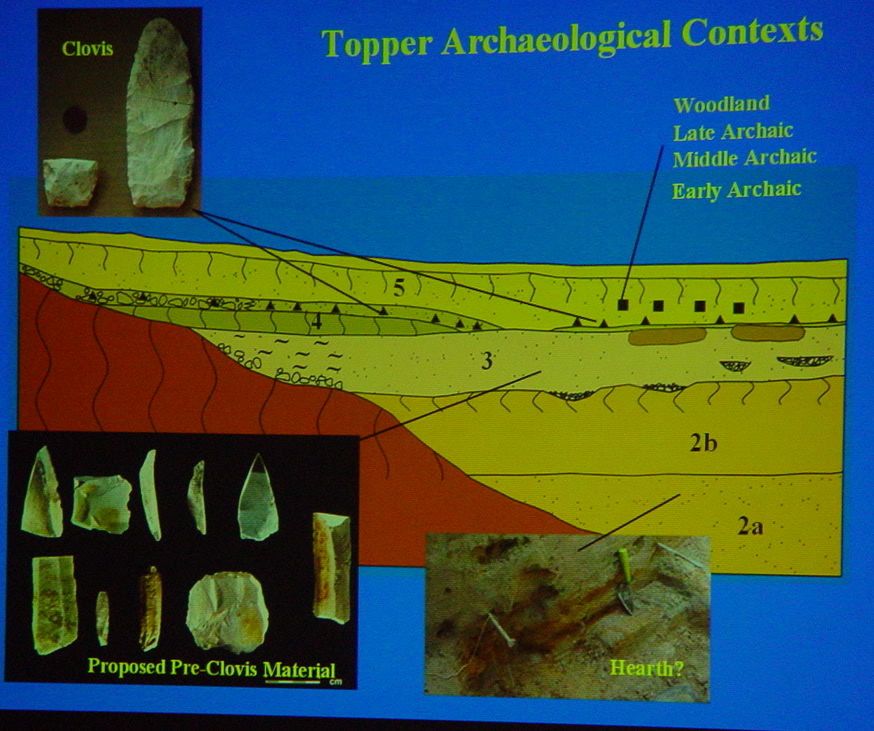 Topper Archaeological Contexts

Clovis

Woodland
Late Archaic
Middle Archaic
Early Archaic

5

4

3

2b

2a

Proposed Pre-Clovis Material

cm

Hearth?